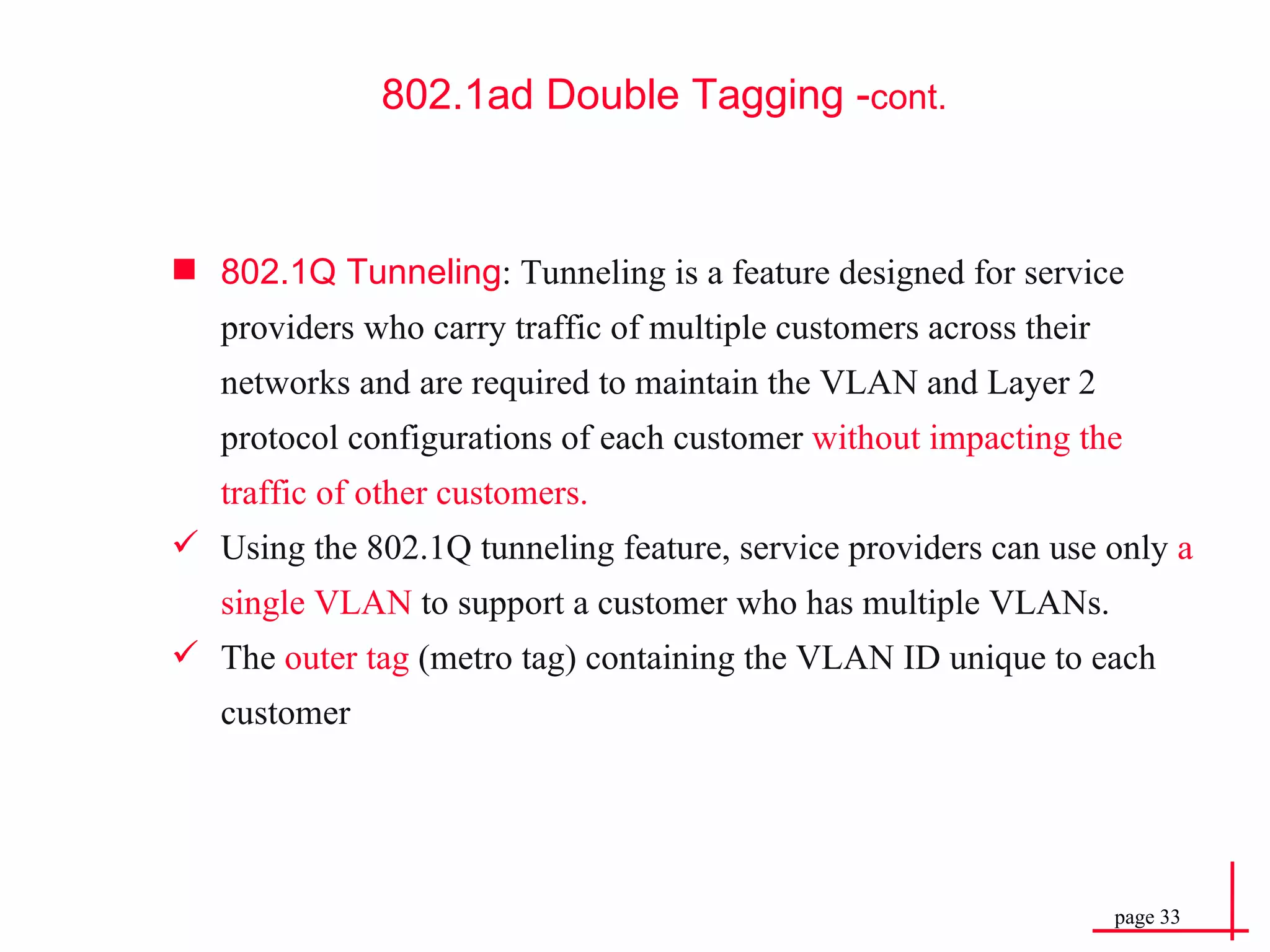 802.1ad Double Tagging -cont.

■ 802.1Q Tunneling: Tunneling is a feature designed for service providers who carry traffic of multiple customers across their networks and are required to maintain the VLAN and Layer 2 protocol configurations of each customer without impacting the traffic of other customers.

✓ Using the 802.1Q tunneling feature, service providers can use only a single VLAN to support a customer who has multiple VLANs.

✓ The outer tag (metro tag) containing the VLAN ID unique to each customer

page 33